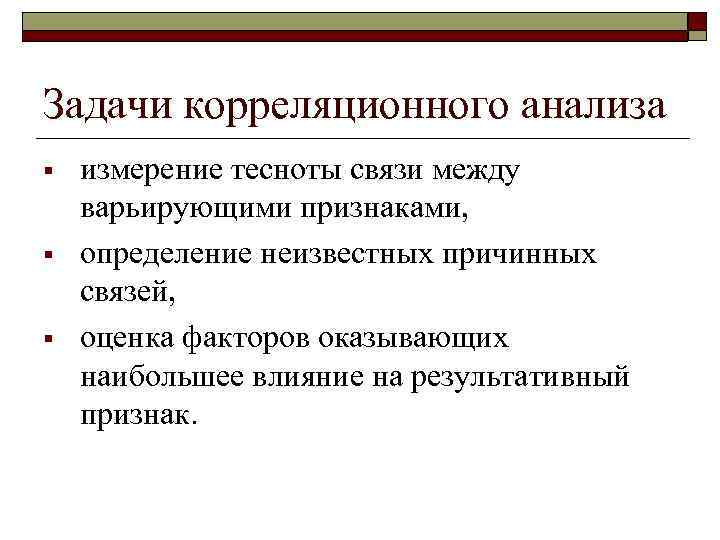 Задачи корреляционного анализа

▪ измерение тесноты связи между варьирующими признаками,

▪ определение неизвестных причинных связей,

▪ оценка факторов оказывающих наибольшее влияние на результативный признак.